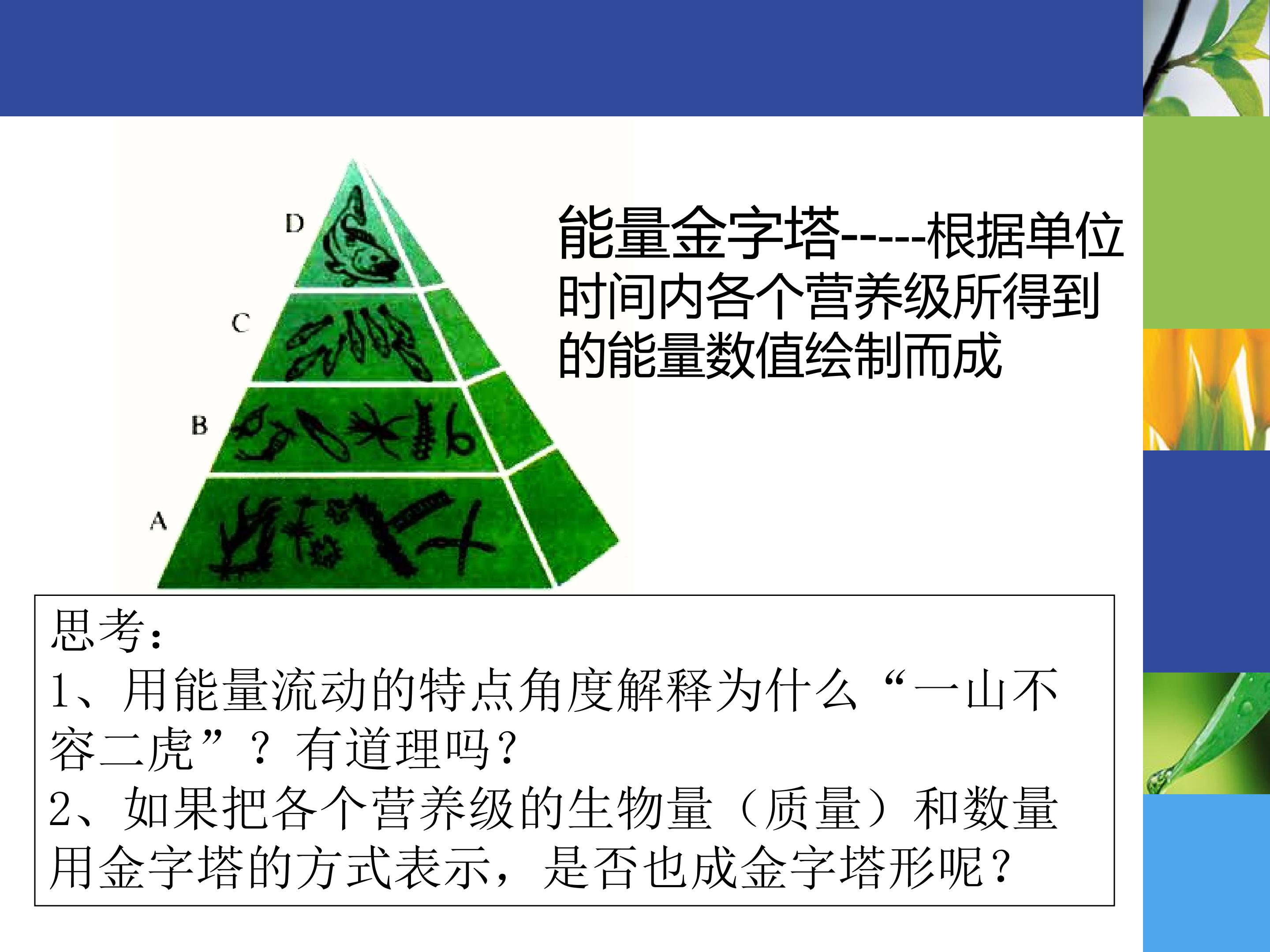 D

C

B

A

能量金字塔-----根据单位时间内各个营养级所得到的能量数值绘制而成

思考：
1、用能量流动的特点角度解释为什么“一山不容二虎”？有道理吗？
2、如果把各个营养级的生物量（质量）和数量用金字塔的方式表示，是否也成金字塔形呢？